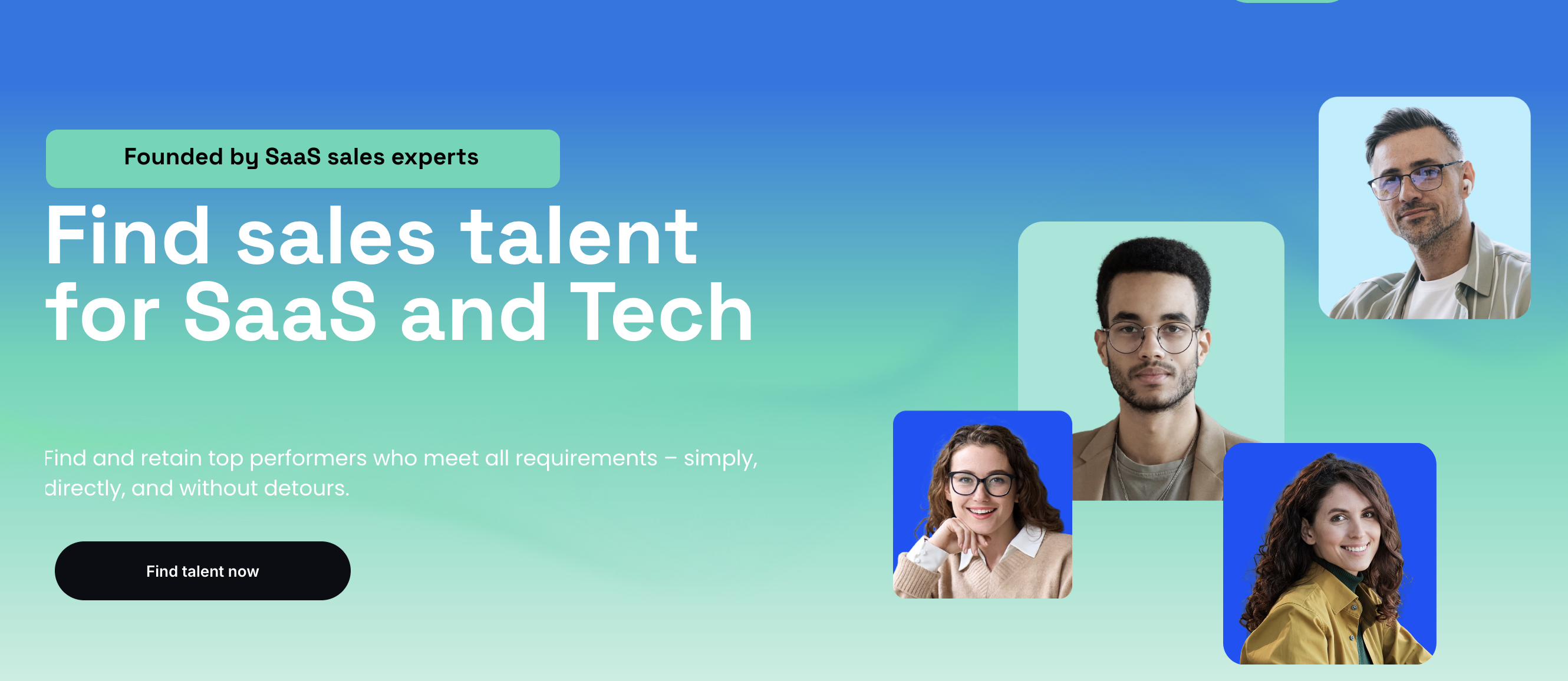 Founded by SaaS sales experts

Find sales talent for SaaS and Tech

Find and retain top performers who meet all requirements – simply, directly, and without detours.

Find talent now